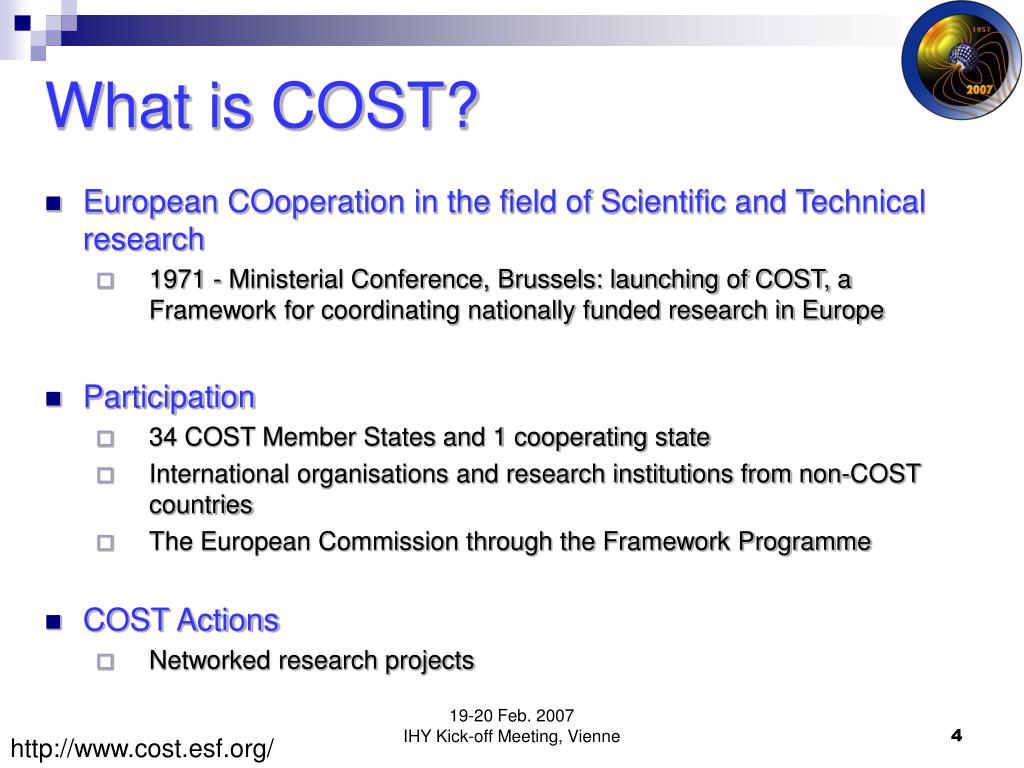 1957

2007

What is COST?

European COoperation in the field of Scientific and Technical research

1971 - Ministerial Conference, Brussels: launching of COST, a Framework for coordinating nationally funded research in Europe

Participation

34 COST Member States and 1 cooperating state

International organisations and research institutions from non-COST countries

The European Commission through the Framework Programme

COST Actions

Networked research projects

http://www.cost.esf.org/

19-20 Feb. 2007
IHY Kick-off Meeting, Vienne

4